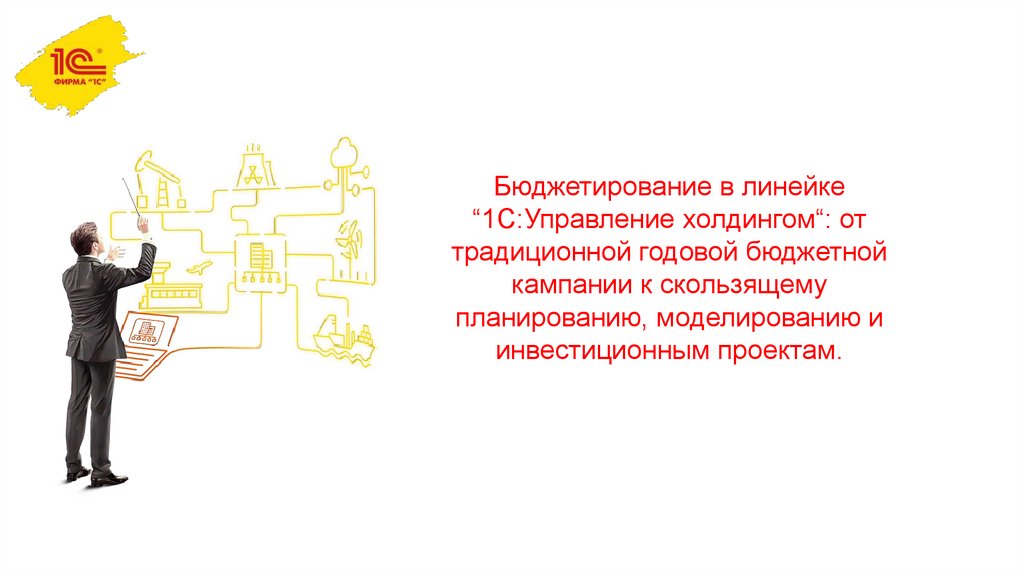 1С ФИРМА "1С"

Бюджетирование в линейке “1С:Управление холдингом“: от традиционной годовой бюджетной кампании к скользящему планированию, моделированию и инвестиционным проектам.